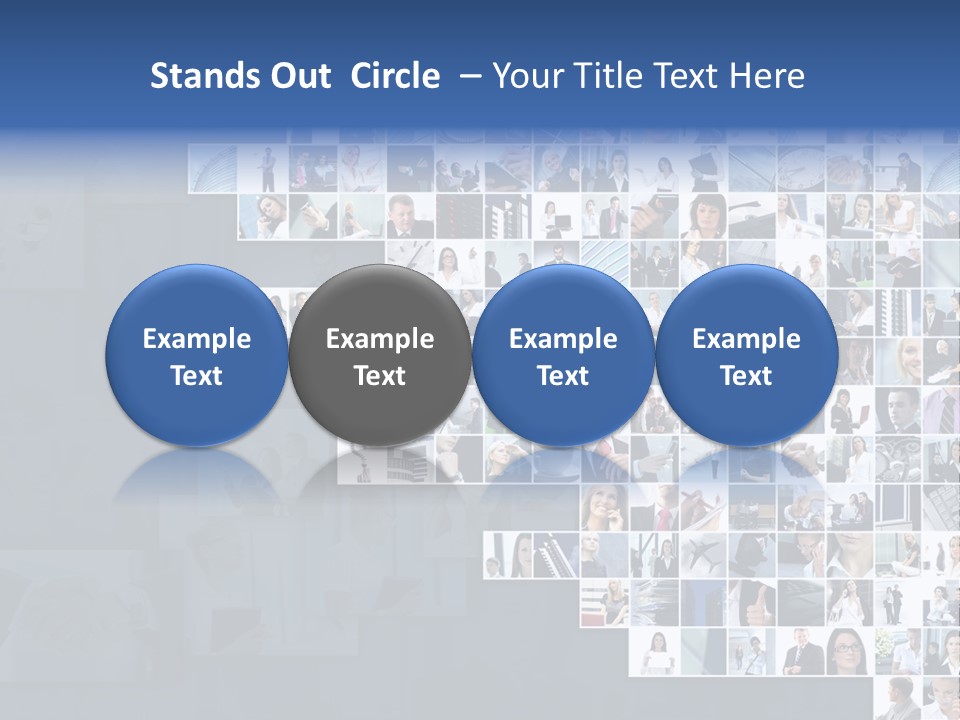 Stands Out Circle – Your Title Text Here

Example Text

Example Text

Example Text

Example Text